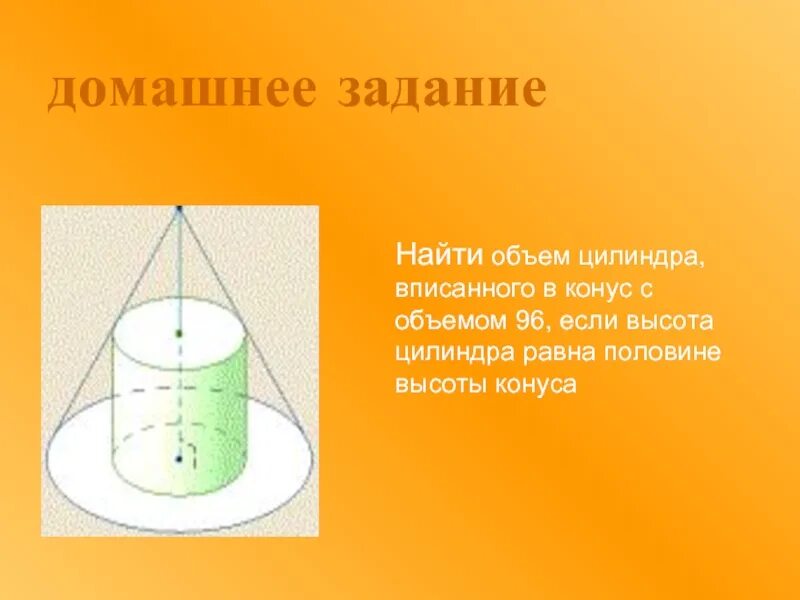 домашнее задание

Найти объем цилиндра, вписанного в конус с объемом 96, если высота цилиндра равна половине высоты конуса